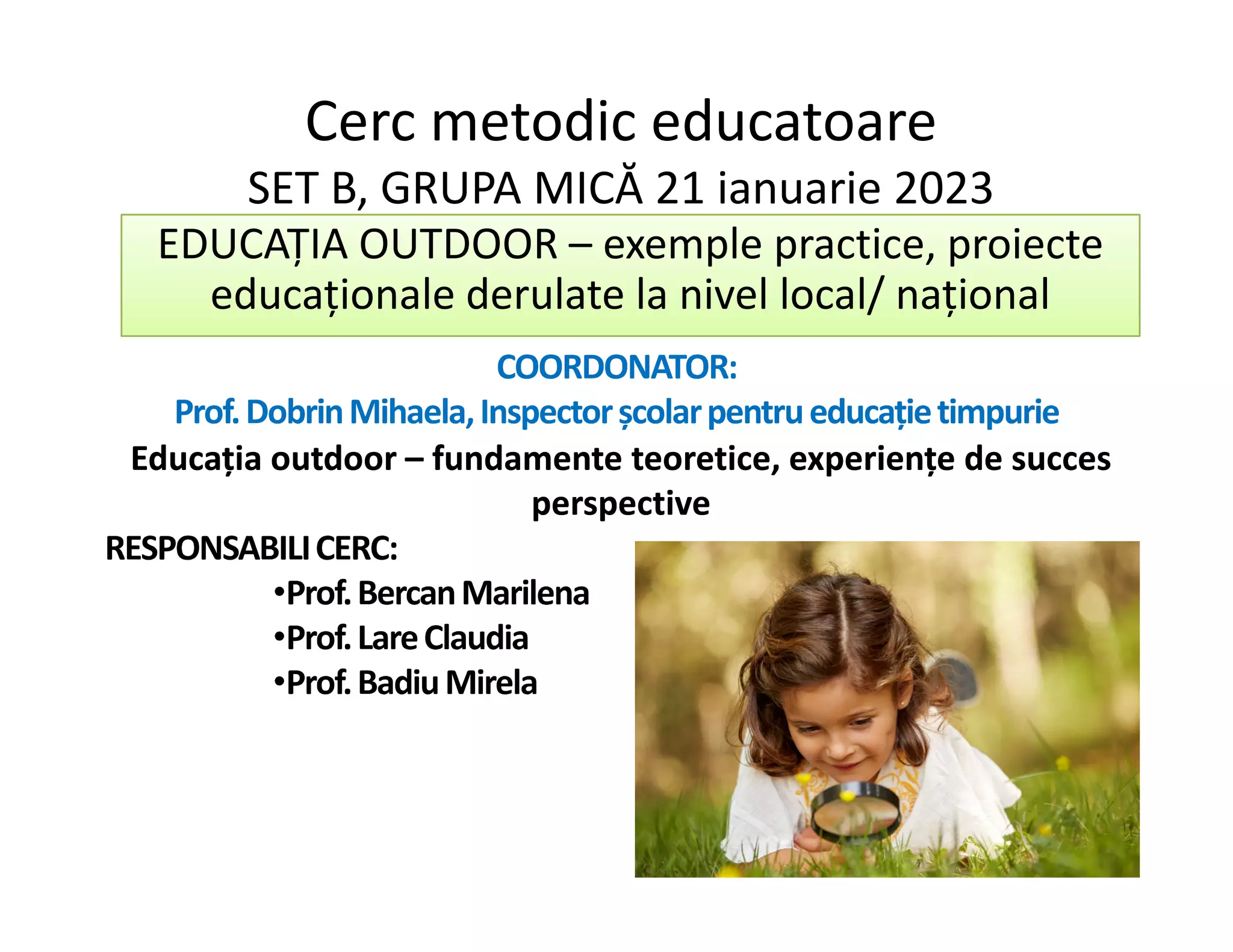 Cerc metodic educatoare

SET B, GRUPA MICĂ 21 ianuarie 2023

EDUCAȚIA OUTDOOR – exemple practice, proiecte educaționale derulate la nivel local/ național

COORDONATOR:

Prof. Dobrin Mihaela, Inspector școlar pentru educație timpurie

Educația outdoor – fundamente teoretice, experiențe de succes perspective

RESPONSABILI CERC:

•Prof. Bercan Marilena
•Prof. Lare Claudia
•Prof. Badiu Mirela